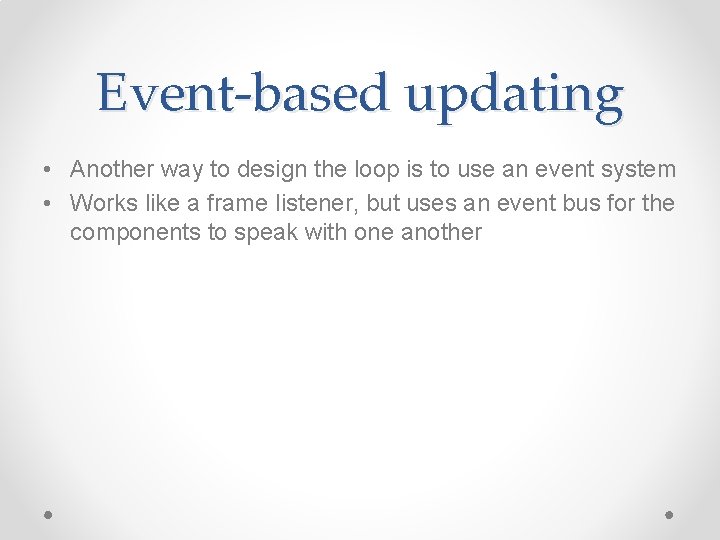 Event-based updating

• Another way to design the loop is to use an event system
• Works like a frame listener, but uses an event bus for the components to speak with one another